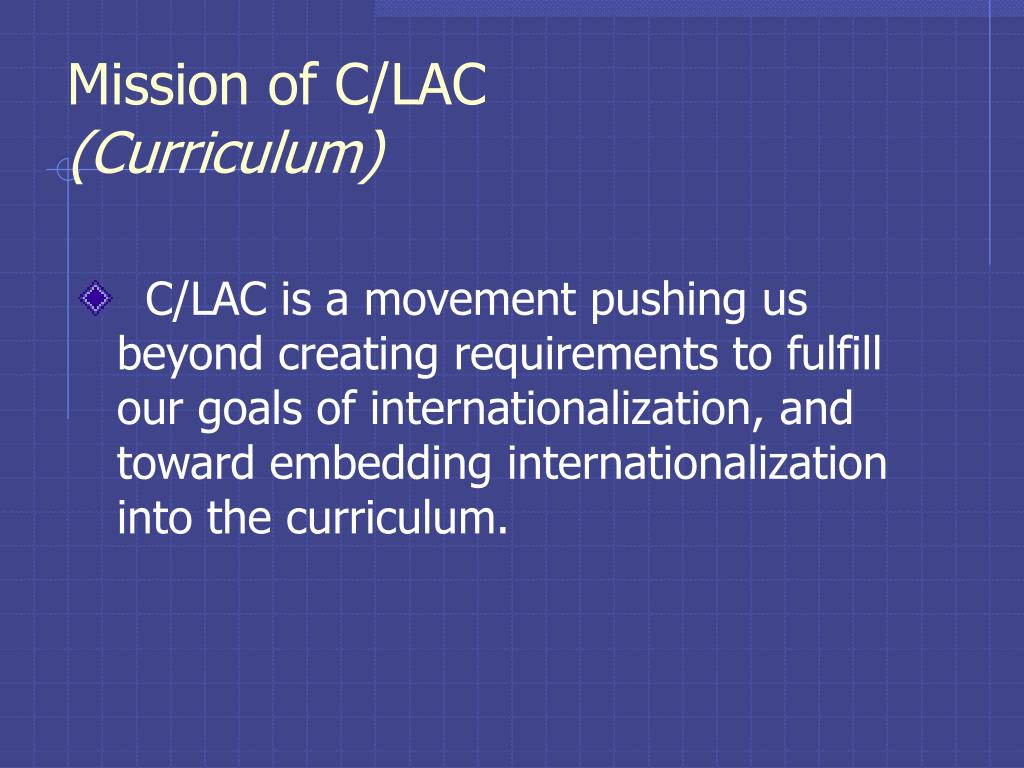 Mission of C/LAC
(Curriculum)

C/LAC is a movement pushing us beyond creating requirements to fulfill our goals of internationalization, and toward embedding internationalization into the curriculum.